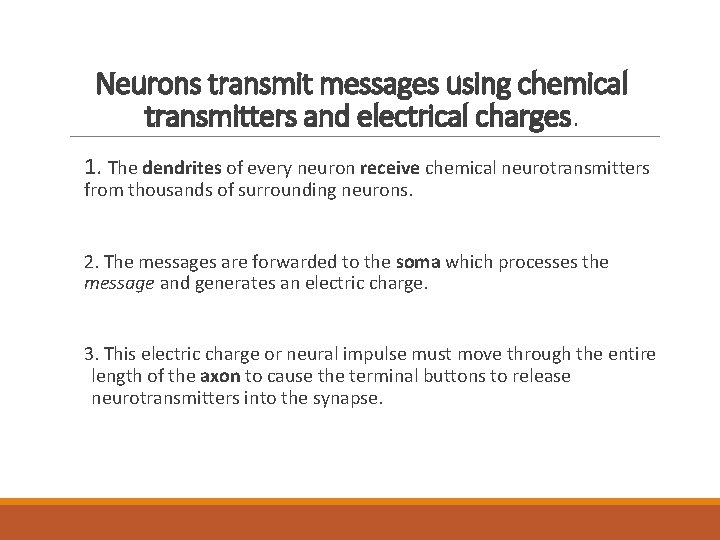 Neurons transmit messages using chemical transmitters and electrical charges.

1. The dendrites of every neuron receive chemical neurotransmitters from thousands of surrounding neurons.

2. The messages are forwarded to the soma which processes the message and generates an electric charge.

3. This electric charge or neural impulse must move through the entire length of the axon to cause the terminal buttons to release neurotransmitters into the synapse.